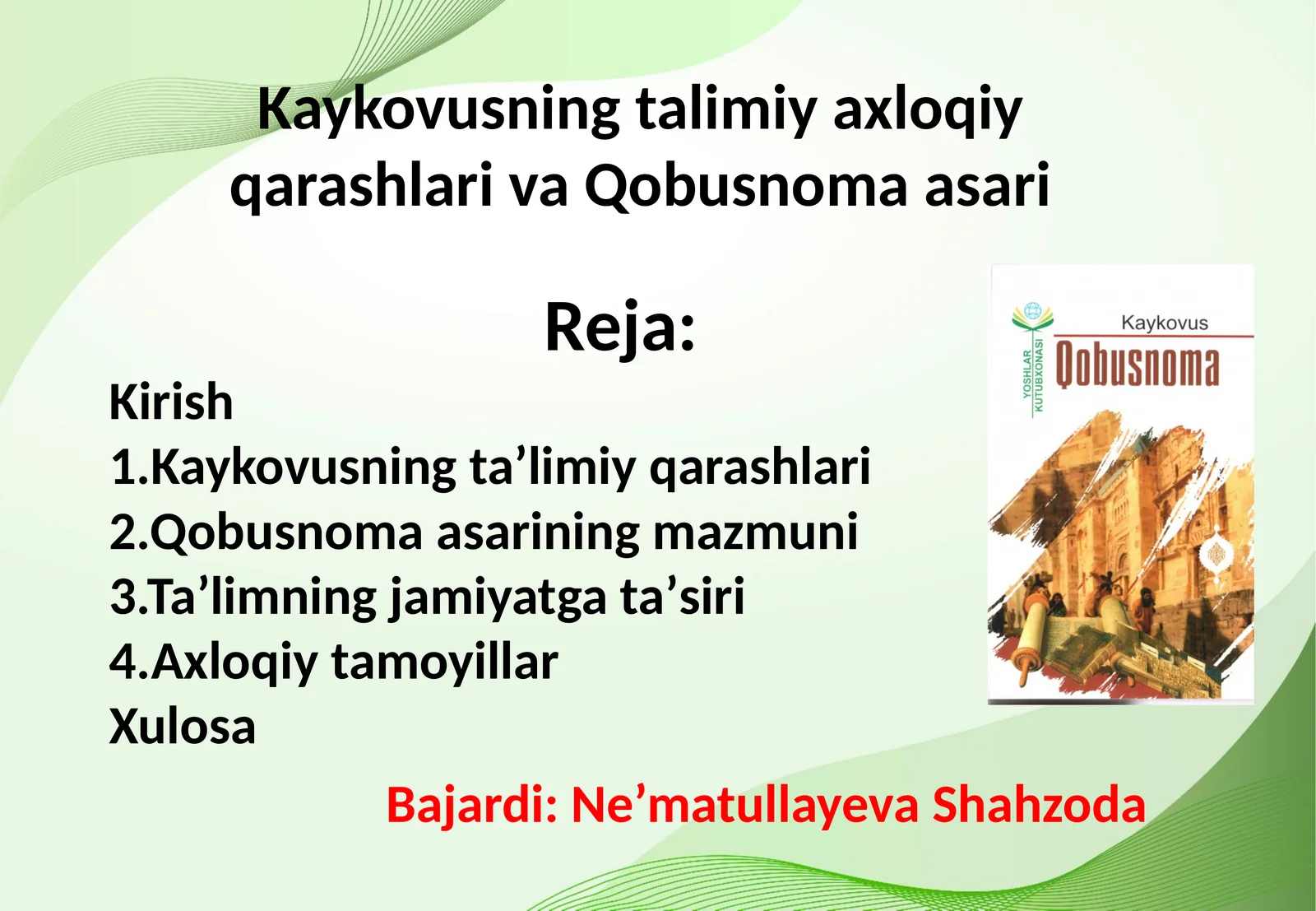 Kaykovusning talimiy axloqiy qarashlari va Qobusnoma asari

Reja:

Kirish
1.Kaykovusning ta’limiy qarashlari
2.Qobusnoma asarining mazmuni
3.Ta’limning jamiyatga ta’siri
4.Axloqiy tamoyillar
Xulosa

YOSHLAR KUTUBXONASI

Kaykovus

Qobusnoma

Bajardi: Ne’matullayeva Shahzoda